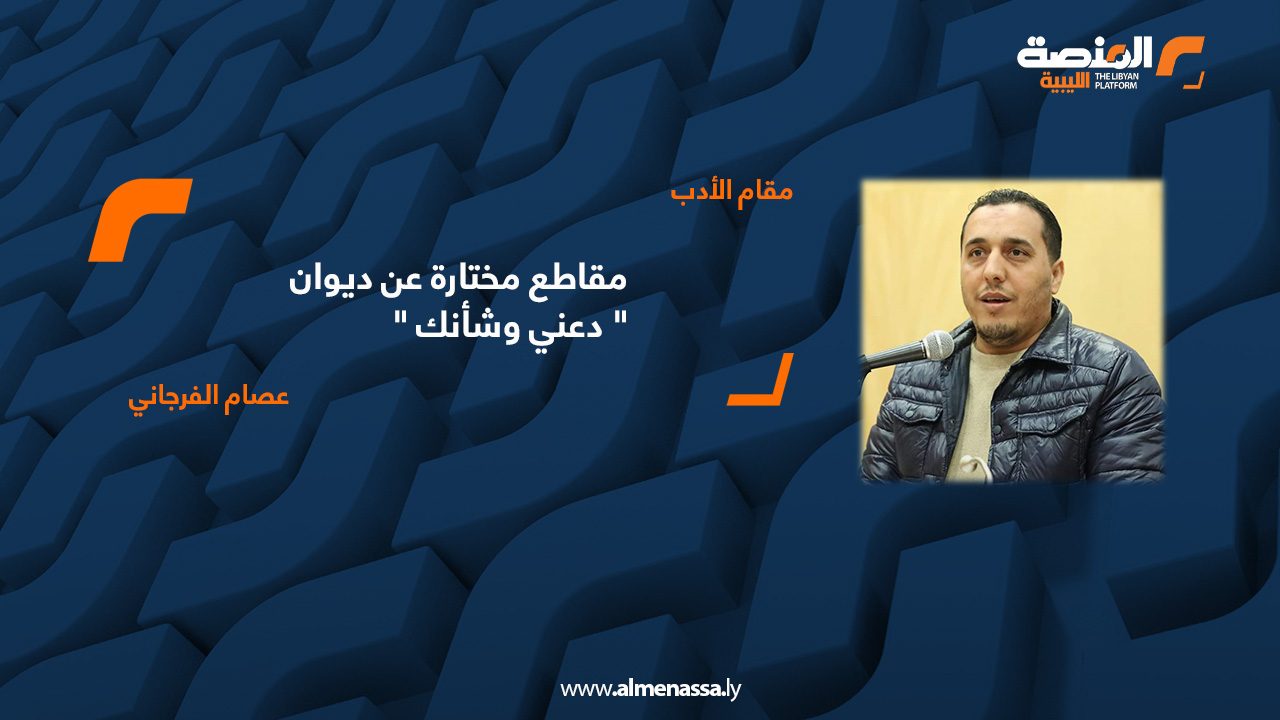 المنصة الليبية
THE LIBYAN PLATFORM

مقام الأدب

مقاطع مختارة عن ديوان
" دعني وشأنك "

عصام الفرجاني

www.almenassa.ly